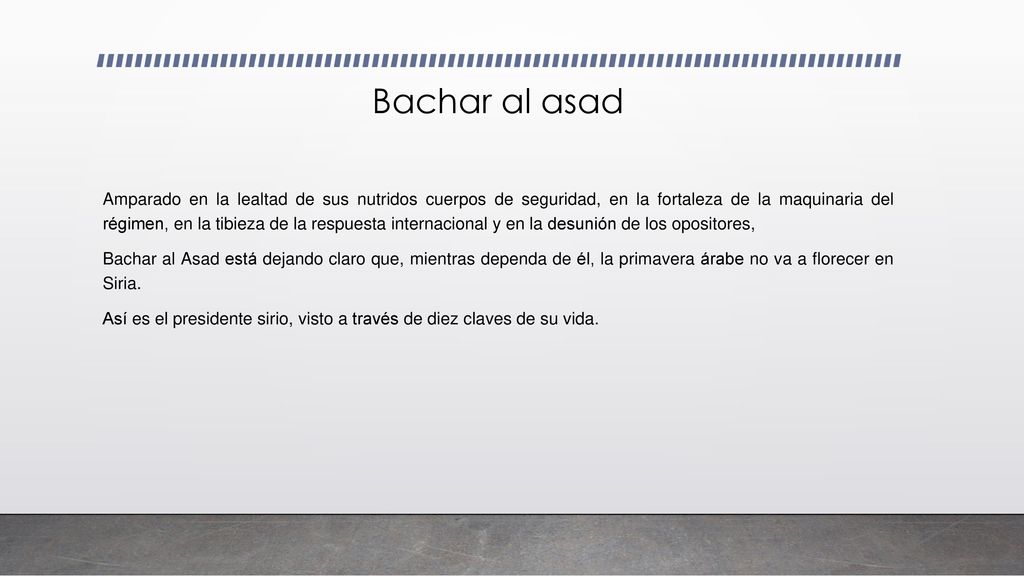 Bachar al asad

Amparado en la lealtad de sus nutridos cuerpos de seguridad, en la fortaleza de la maquinaria del régimen, en la tibieza de la respuesta internacional y en la desunión de los opositores,

Bachar al Asad está dejando claro que, mientras dependa de él, la primavera árabe no va a florecer en Siria.

Así es el presidente sirio, visto a través de diez claves de su vida.